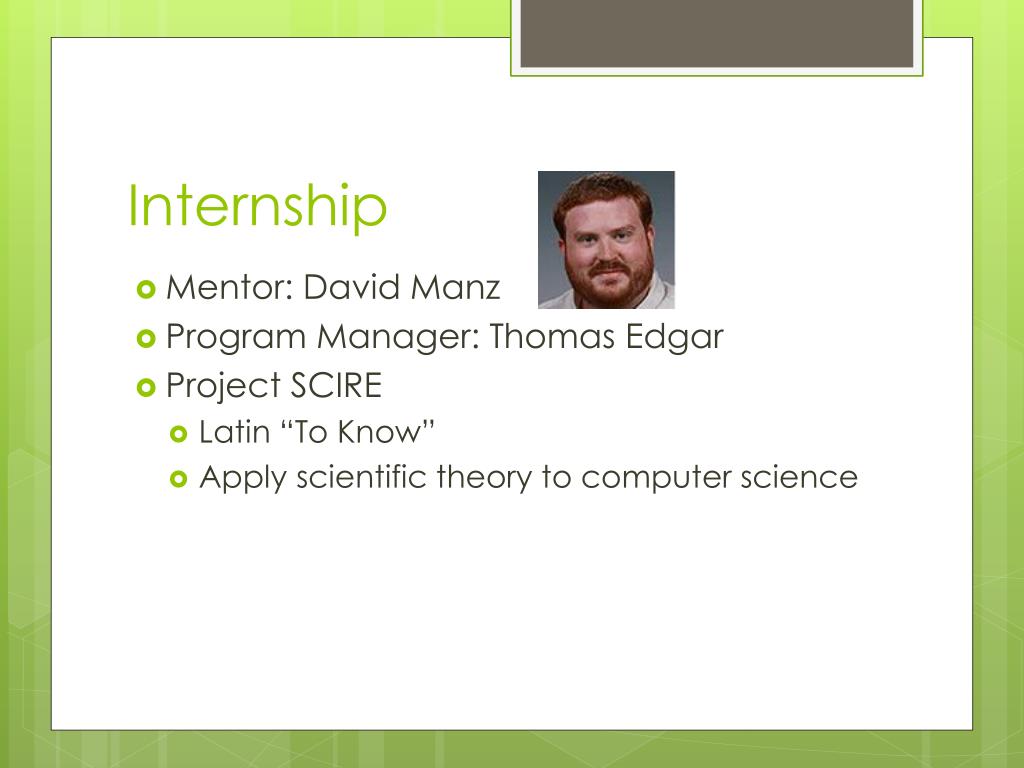 Internship

Mentor: David Manz
Program Manager: Thomas Edgar
Project SCIRE
Latin “To Know”
Apply scientific theory to computer science